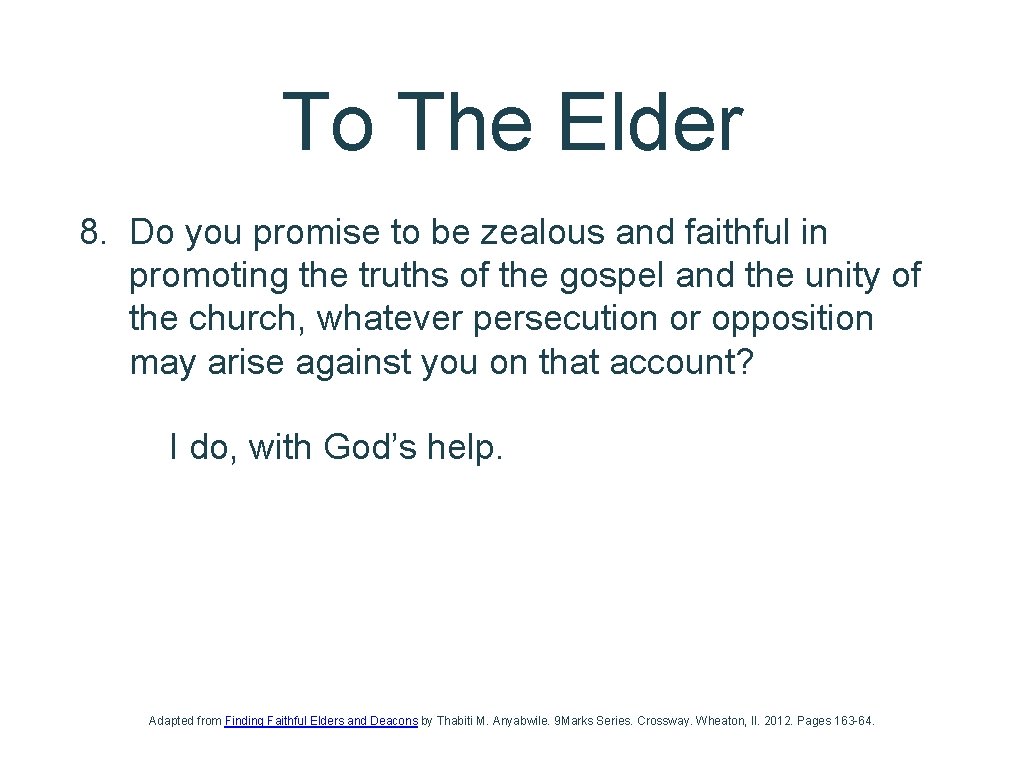 To The Elder

8. Do you promise to be zealous and faithful in promoting the truths of the gospel and the unity of the church, whatever persecution or opposition may arise against you on that account?

I do, with God’s help.

Adapted from Finding Faithful Elders and Deacons by Thabiti M. Anyabwile. 9Marks Series. Crossway. Wheaton, Il. 2012. Pages 163-64.